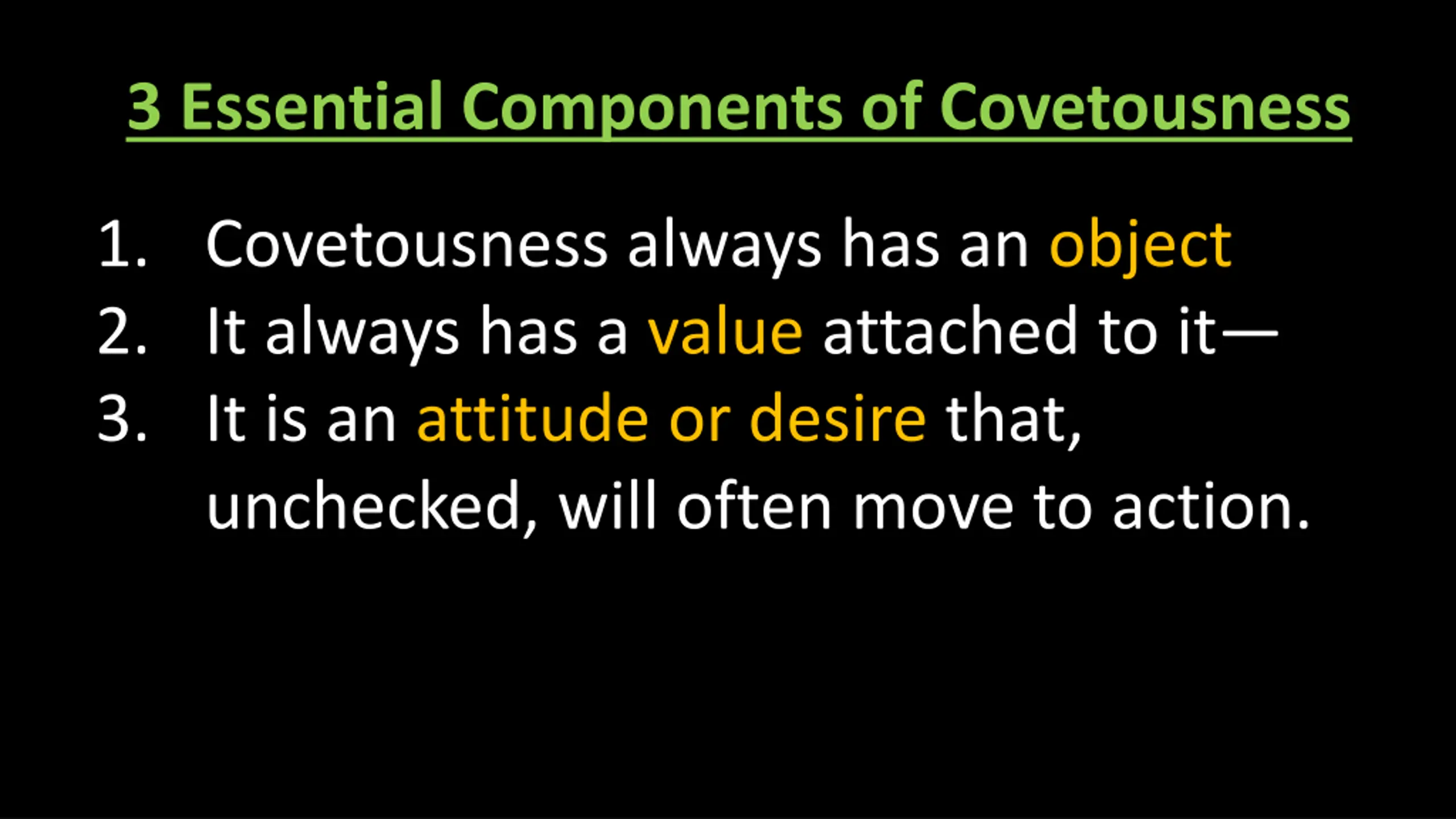 3 Essential Components of Covetousness

1. Covetousness always has an object
2. It always has a value attached to it—
3. It is an attitude or desire that, unchecked, will often move to action.